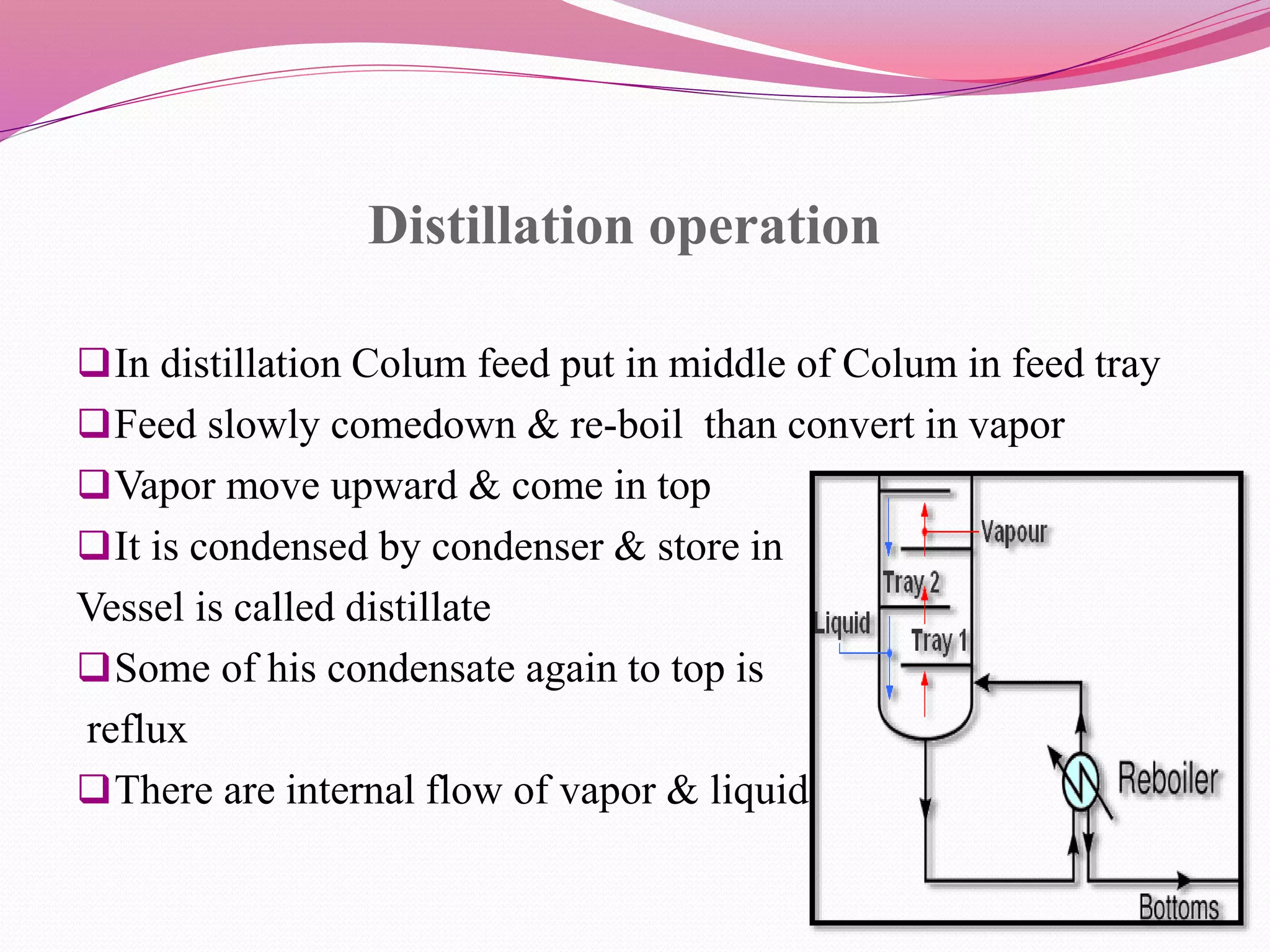 Distillation operation

❑In distillation Colum feed put in middle of Colum in feed tray

❑Feed slowly comedown & re-boil than convert in vapor

❑Vapor move upward & come in top

❑It is condensed by condenser & store in Vessel is called distillate

❑Some of his condensate again to top is reflux

❑There are internal flow of vapor & liquid

Vapour
Tray 2
Liquid
Tray 1
Reboiler
Bottoms